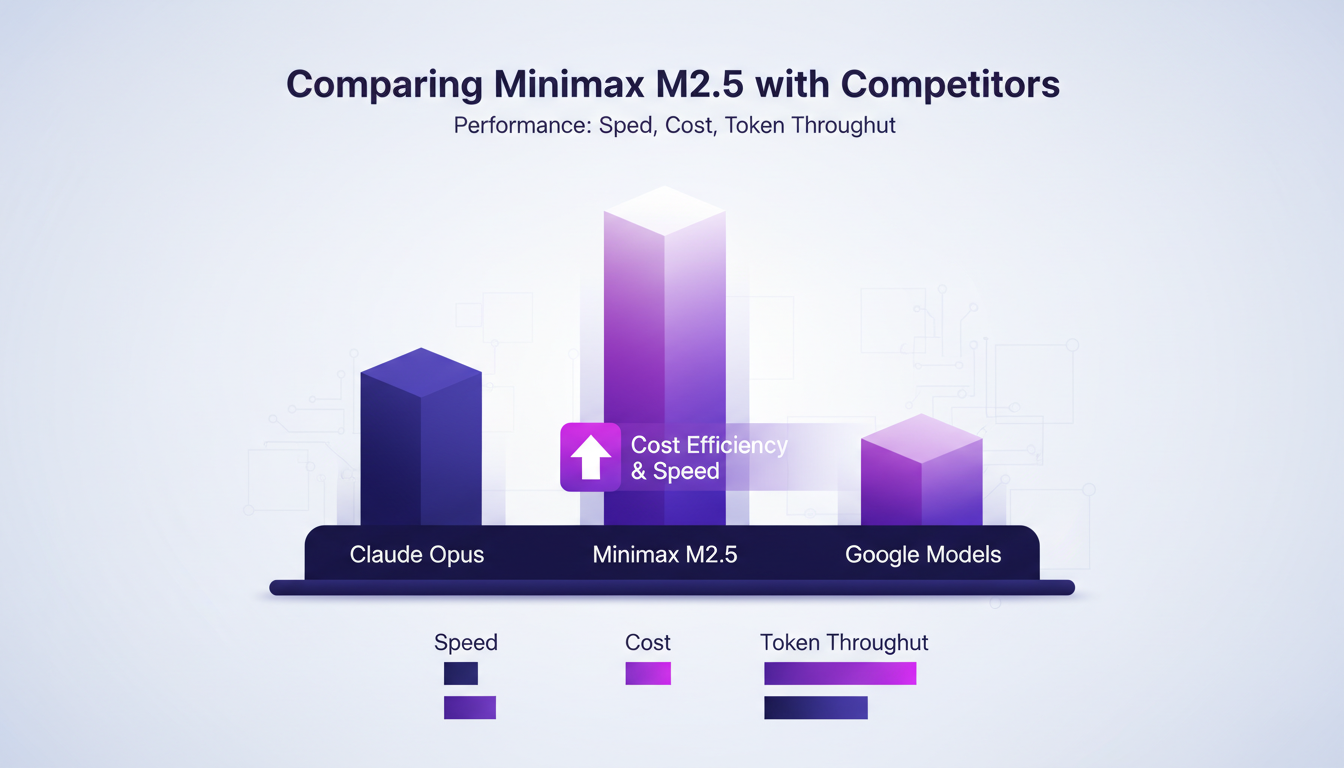 Comparing Minimax M2.5 with Competitors
Performance: Sped, Cost, Token Throughut

Cost Efficiency & Speed

Claude Opus
Minimax M2.5
Google Models

Speed
Cost
Token Throughut